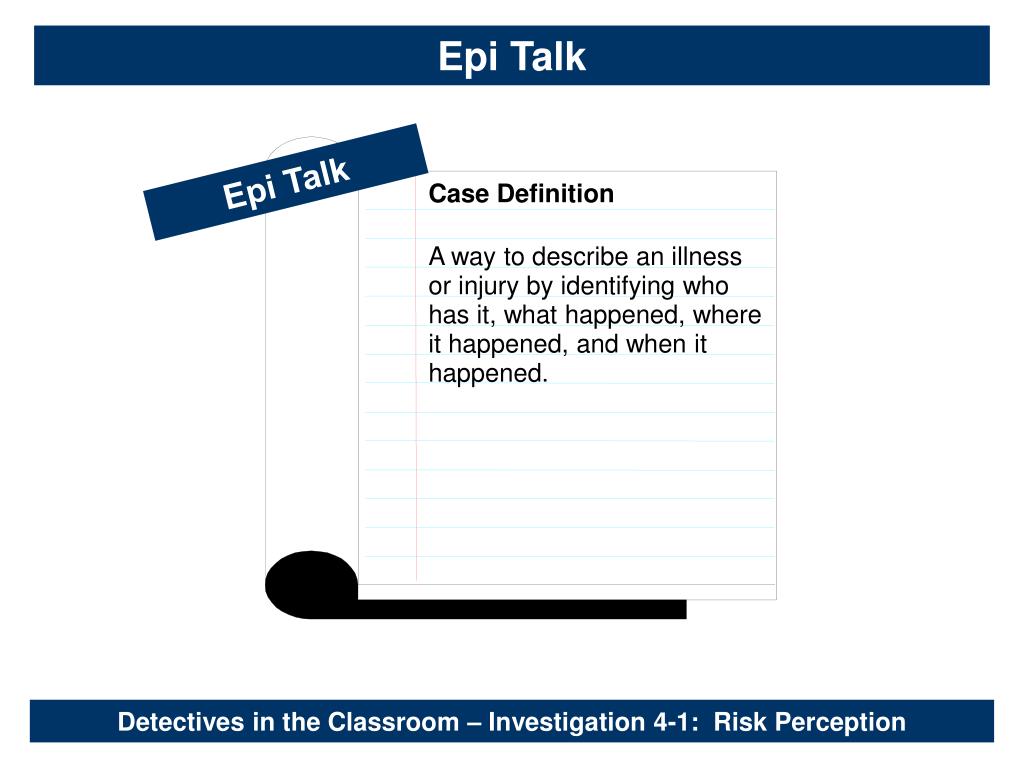 Epi Talk

Epi Talk

Case Definition

A way to describe an illness or injury by identifying who has it, what happened, where it happened, and when it happened.

Detectives in the Classroom – Investigation 4-1: Risk Perception